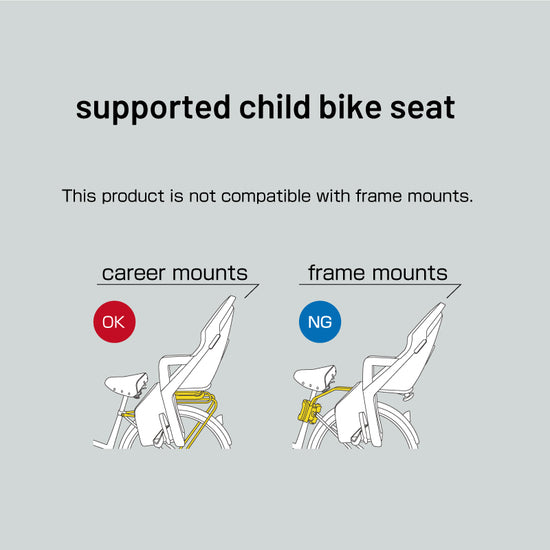 supported child bike seat

This product is not compatible with frame mounts.

career mounts

OK

frame mounts

NG